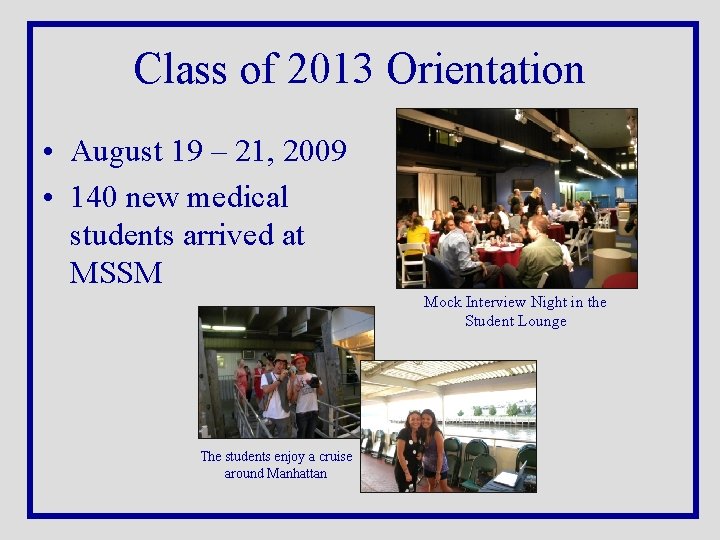 Class of 2013 Orientation

• August 19 – 21, 2009

• 140 new medical students arrived at MSSM

Mock Interview Night in the Student Lounge

The students enjoy a cruise around Manhattan